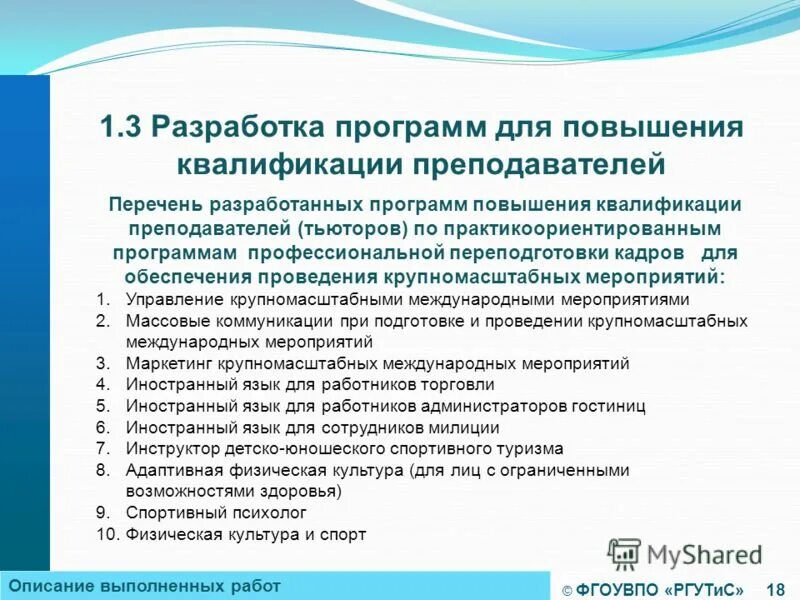 1.3 Разработка программ для повышения квалификации преподавателей

Перечень разработанных программ повышения квалификации преподавателей (тьюторов) по практикоориентированным программам профессиональной переподготовки кадров для обеспечения проведения крупномасштабных мероприятий:

1. Управление крупномасштабными международными мероприятиями
2. Массовые коммуникации при подготовке и проведении крупномасштабных международных мероприятий
3. Маркетинг крупномасштабных международных мероприятий
4. Иностранный язык для работников торговли
5. Иностранный язык для работников администраторов гостиниц
6. Иностранный язык для сотрудников милиции
7. Инструктор детско-юношеского спортивного туризма
8. Адаптивная физическая культура (для лиц с ограниченными возможностями здоровья)
9. Спортивный психолог
10. Физическая культура и спорт

MyShared

Описание выполненных работ

© ФГОУВПО «РГУТиС» 18